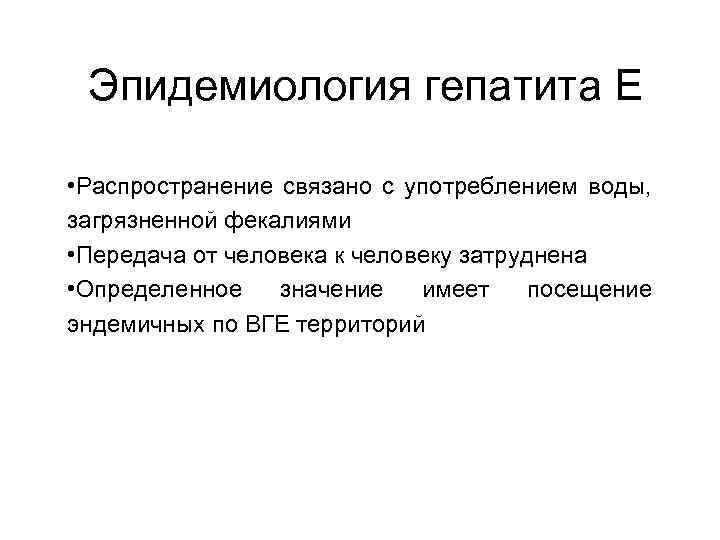 Эпидемиология гепатита Е

•Распространение связано с употреблением воды, загрязненной фекалиями
•Передача от человека к человеку затруднена
•Определенное значение имеет посещение эндемичных по ВГЕ территорий